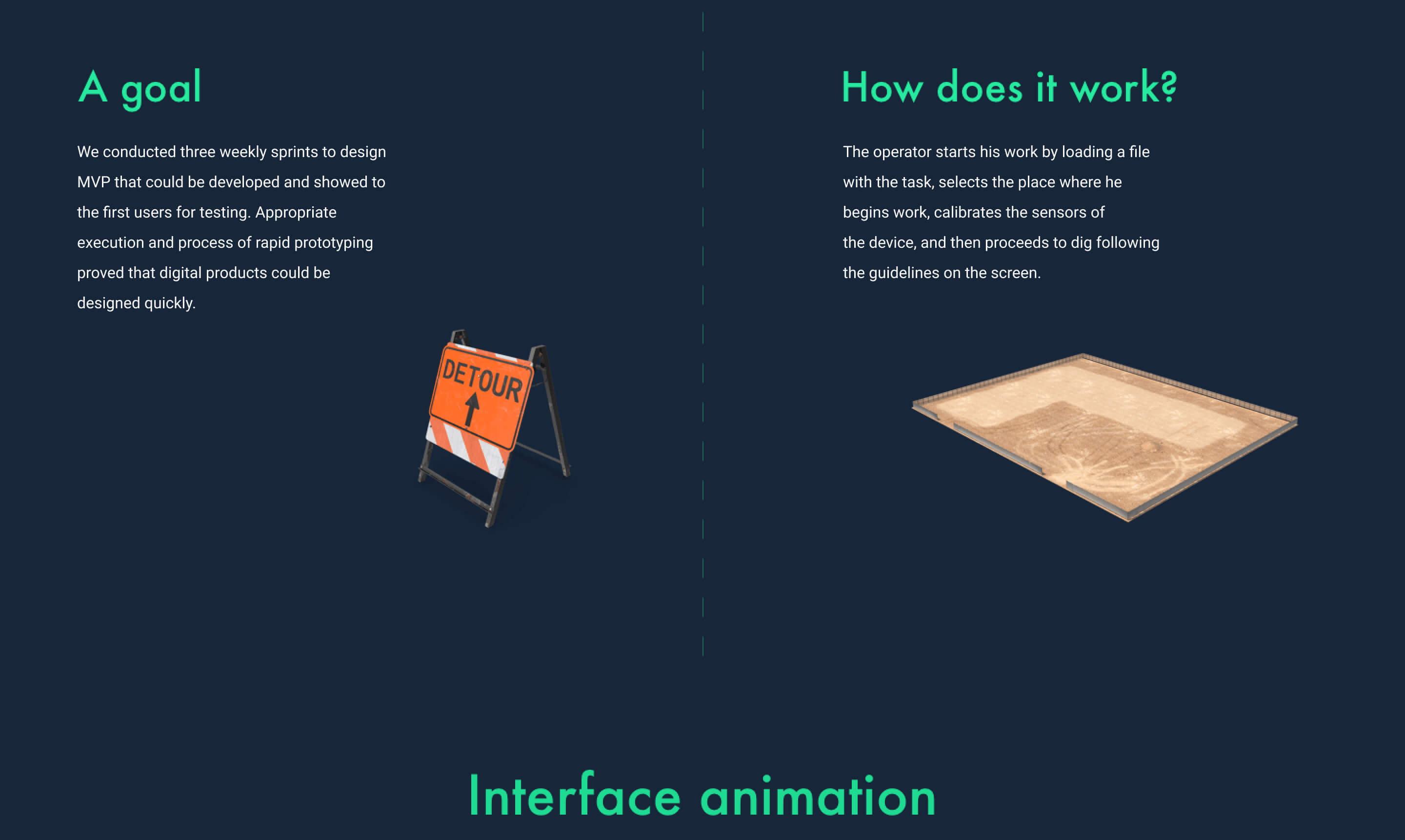 A goal

We conducted three weekly sprints to design MVP that could be developed and showed to the first users for testing. Appropriate execution and process of rapid prototyping proved that digital products could be designed quickly.

DETOUR

How does it work?

The operator starts his work by loading a file with the task, selects the place where he begins work, calibrates the sensors of the device, and then proceeds to dig following the guidelines on the screen.

Interface animation